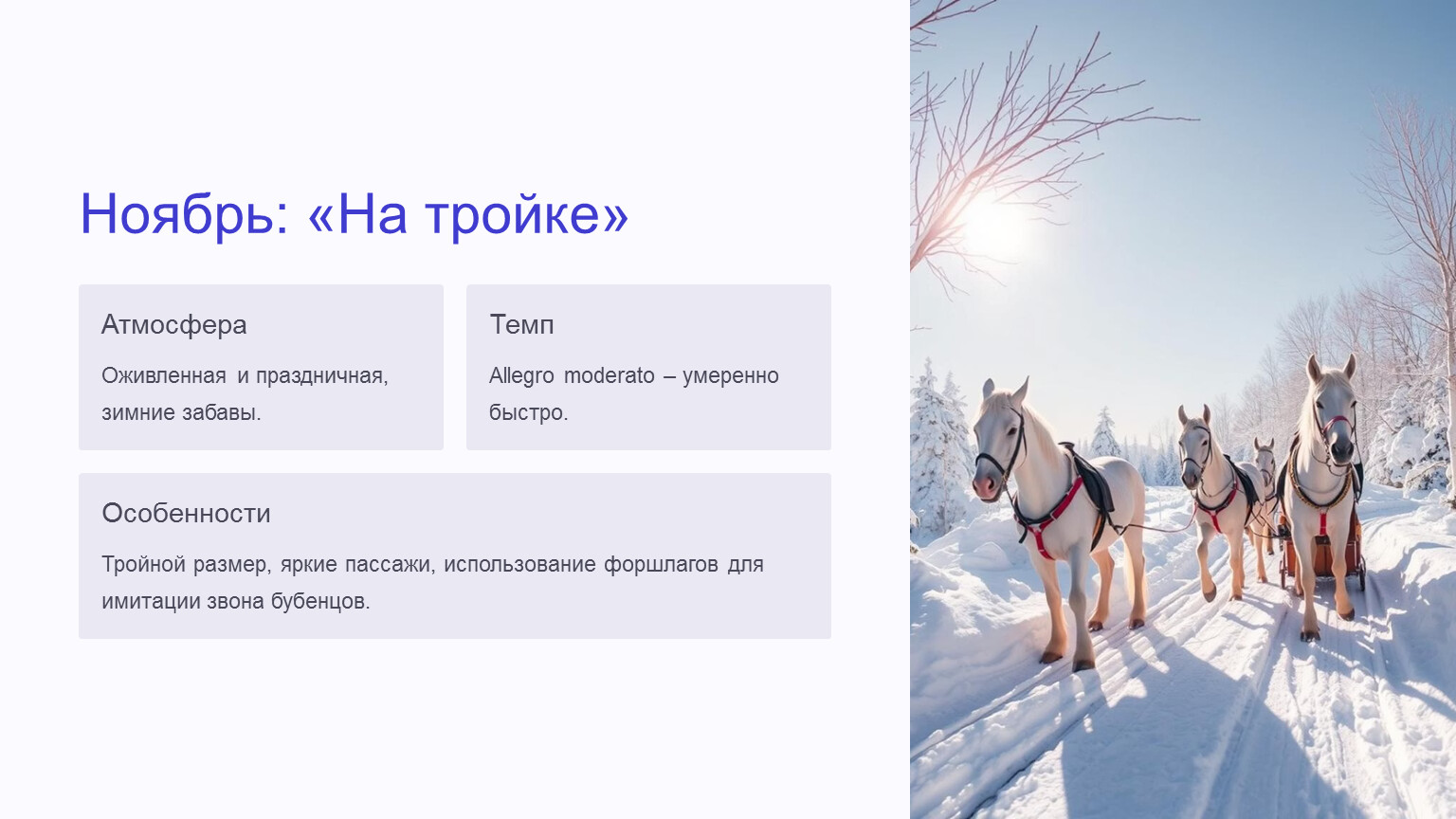 Ноябрь: «На тройке»

Атмосфера

Оживленная и праздничная, зимние забавы.

Темп

Allegro moderato – умеренно быстро.

Особенности

Тройной размер, яркие пассажи, использование форшлагов для имитации звона бубенцов.